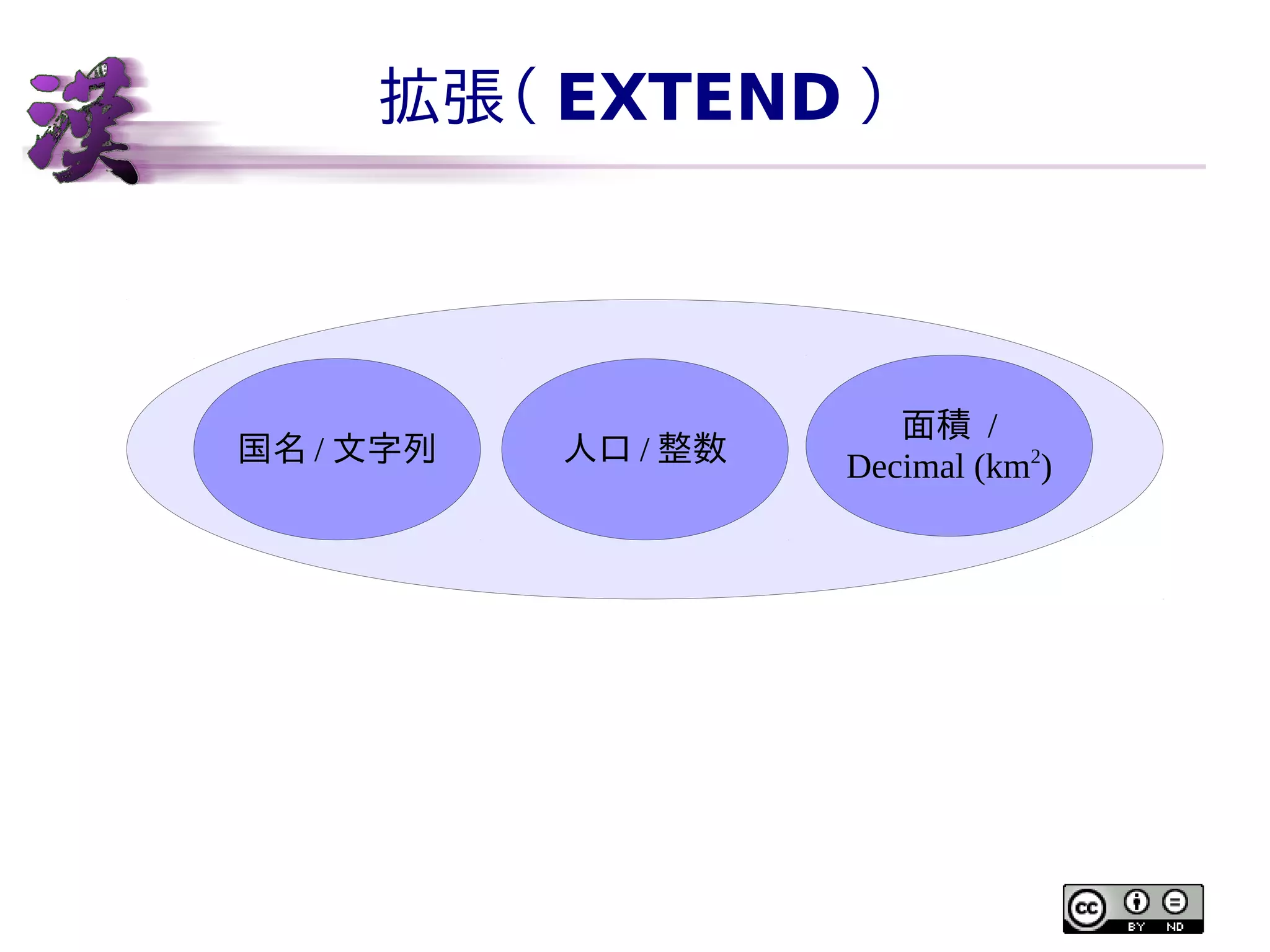 漢

拡張（ EXTEND ）

国名 / 文字列

人口 / 整数

面積 / Decimal ($km^2$)

cc BY ND